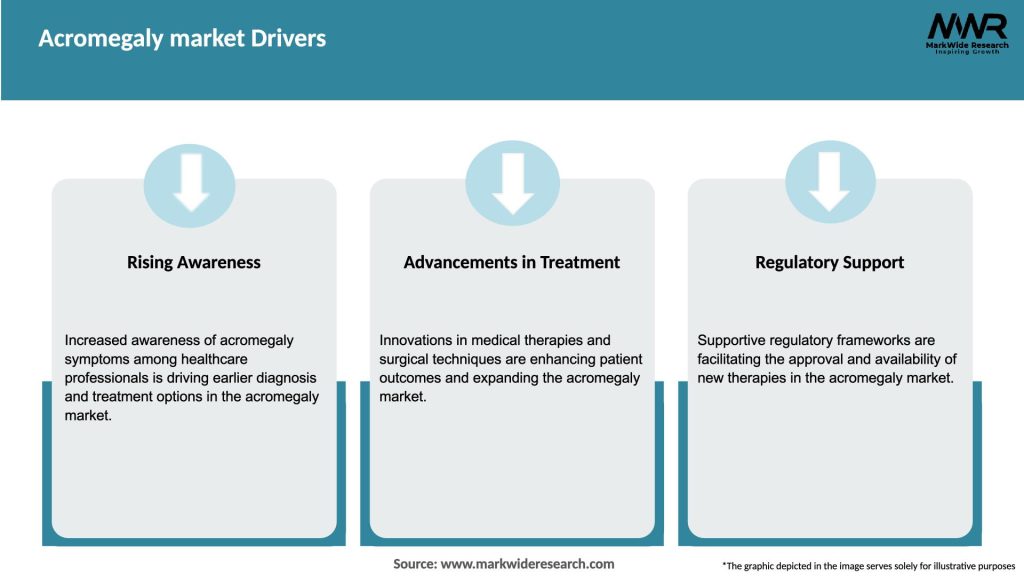 Acromegaly market Drivers

MWR
MarkWide Research
Inspiring Growth

Rising Awareness

Increased awareness of acromegaly symptoms among healthcare professionals is driving earlier diagnosis and treatment options in the acromegaly market.

Advancements in Treatment

Innovations in medical therapies and surgical techniques are enhancing patient outcomes and expanding the acromegaly market.

Regulatory Support

Supportive regulatory frameworks are facilitating the approval and availability of new therapies in the acromegaly market.

Source: www.markwideresearch.com

*The graphic depicted in the image serves solely for illustrative purposes